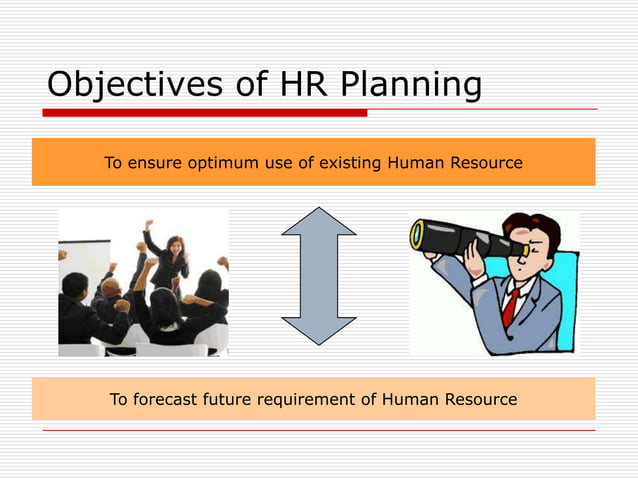 Objectives of HR Planning

To ensure optimum use of existing Human Resource

To forecast future requirement of Human Resource